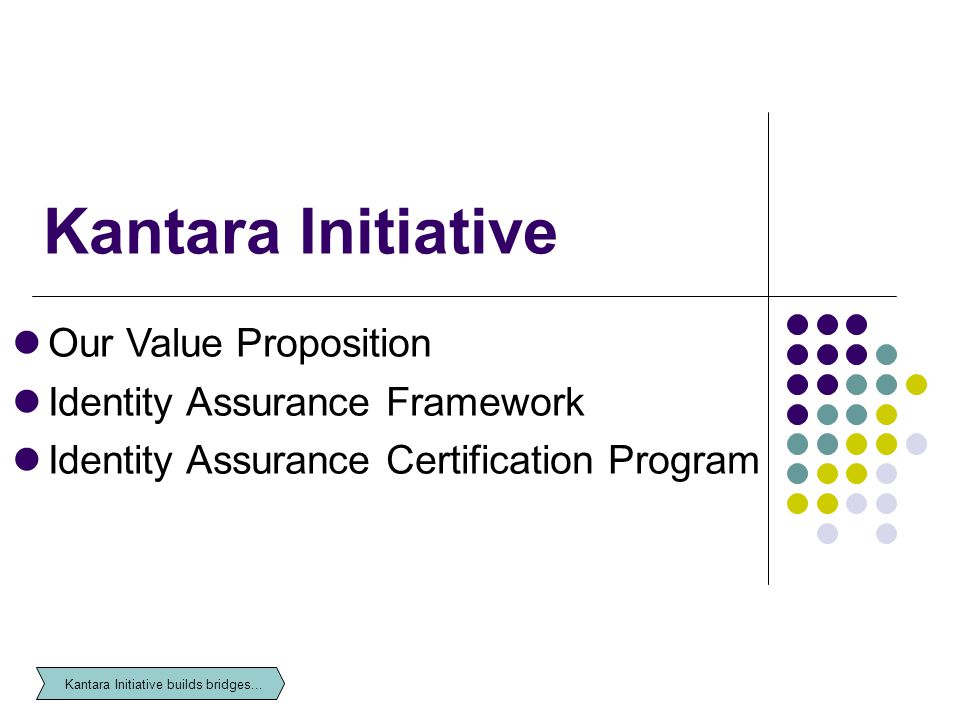 Kantara Initiative

- Our Value Proposition
- Identity Assurance Framework
- Identity Assurance Certification Program

Kantara Initiative builds bridges...